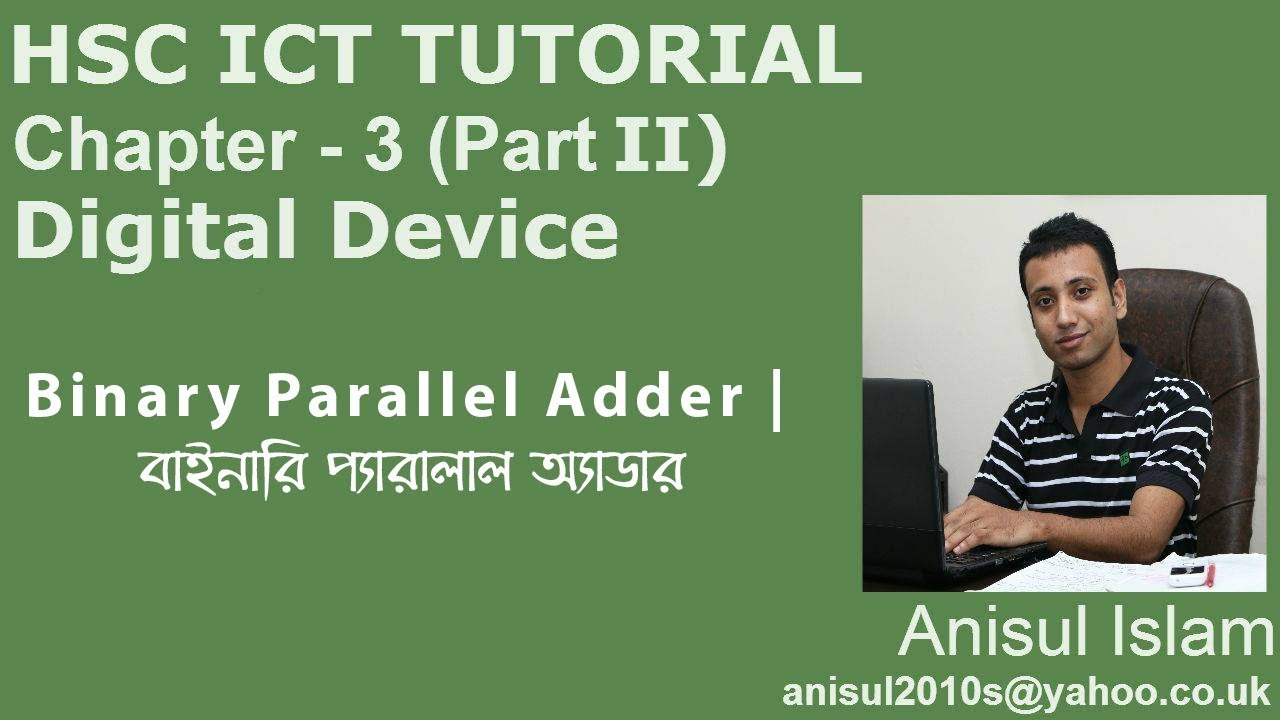 HSC ICT TUTORIAL
Chapter - 3 (Part II)
Digital Device

Binary Parallel Adder |
বাইনারি প্যারালাল অ্যাডার

Anisul Islam
anisul2010s@yahoo.co.uk